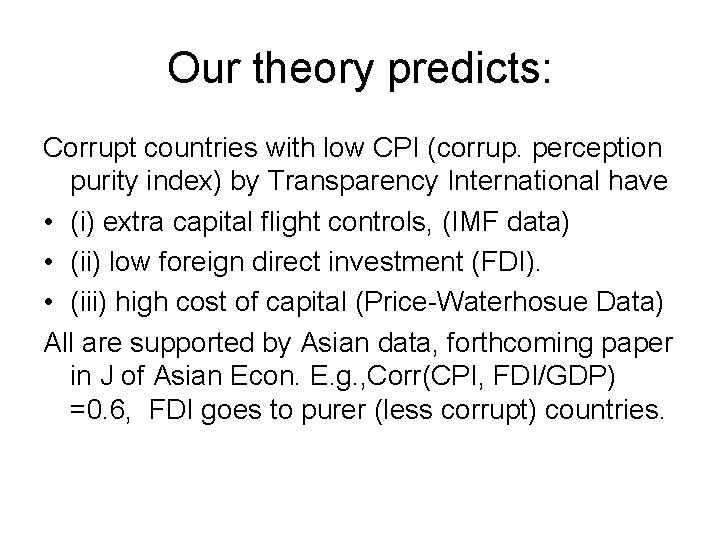 Our theory predicts:

Corrupt countries with low CPI (corrup. perception purity index) by Transparency International have

• (i) extra capital flight controls, (IMF data)
• (ii) low foreign direct investment (FDI).
• (iii) high cost of capital (Price-Waterhosue Data)

All are supported by Asian data, forthcoming paper in J of Asian Econ. E.g.,Corr(CPI, FDI/GDP) =0.6, FDI goes to purer (less corrupt) countries.